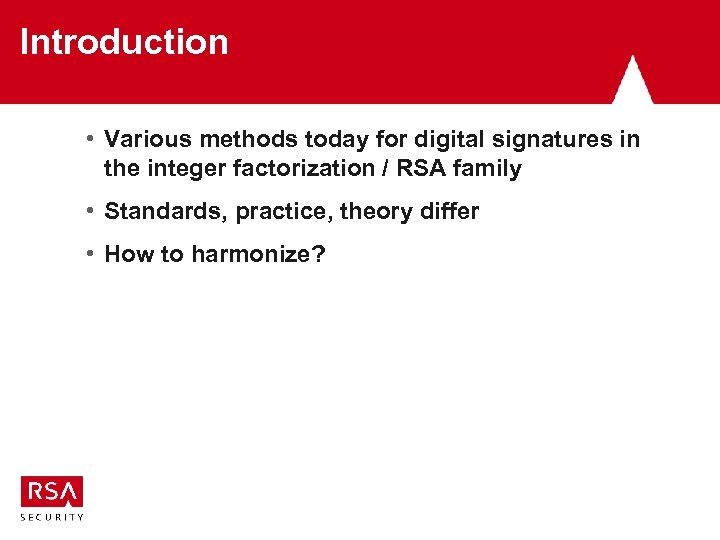 Introduction

• Various methods today for digital signatures in the integer factorization / RSA family

• Standards, practice, theory differ

• How to harmonize?

RSA
SECURITY